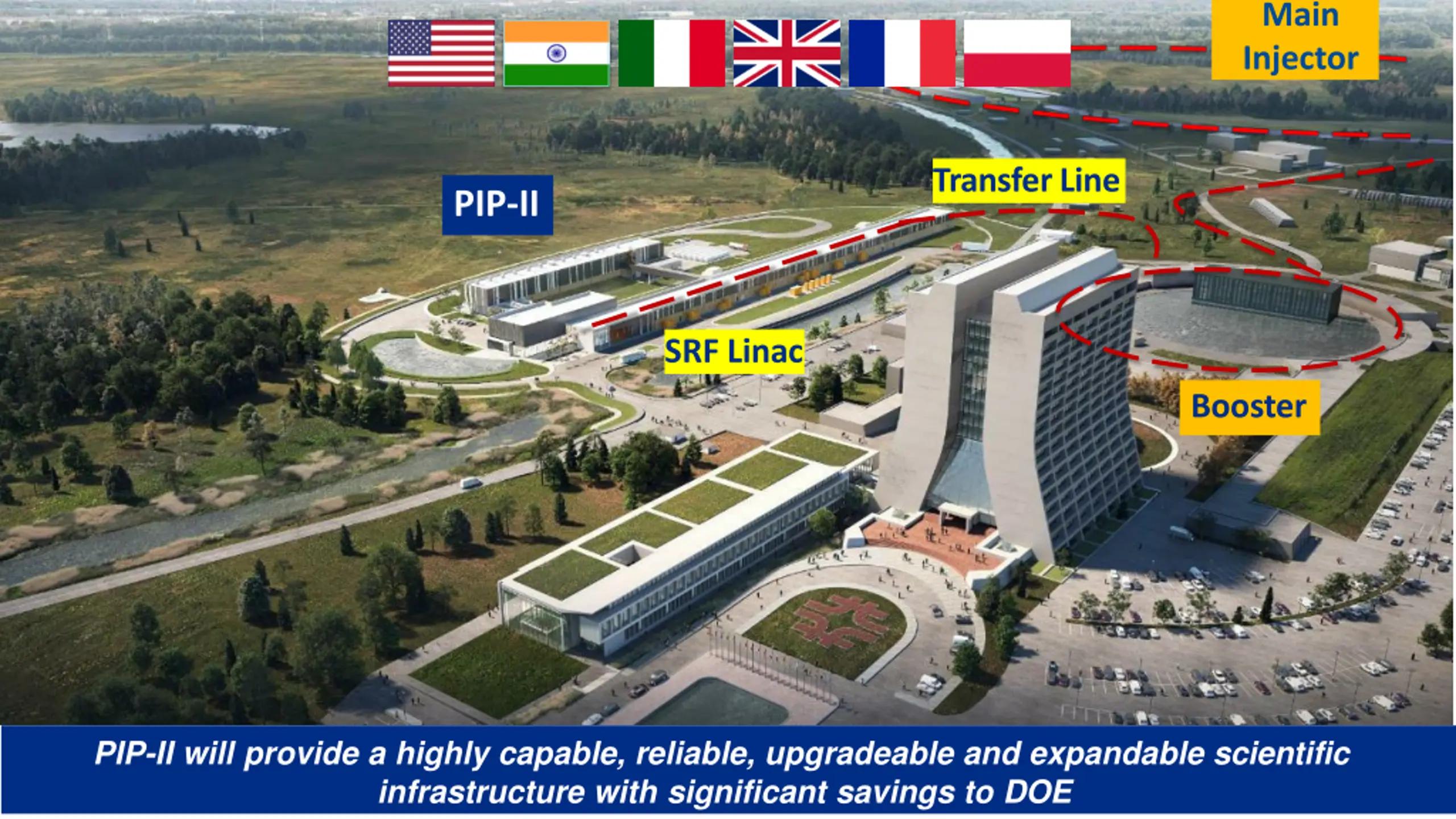 Main Injector

PIP-II

Transfer Line

SRF Linac

Booster

PIP-II will provide a highly capable, reliable, upgradeable and expandable scientific infrastructure with significant savings to DOE